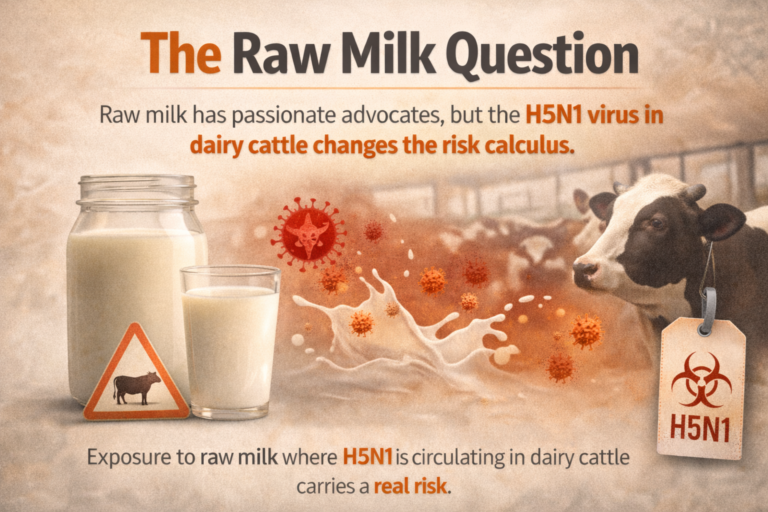 The Raw Milk Question

Raw milk has passionate advocates, but the H5N1 virus in dairy cattle changes the risk calculus.

H5N1

Exposure to raw milk where H5N1 is circulating in dairy cattle carries a real risk.